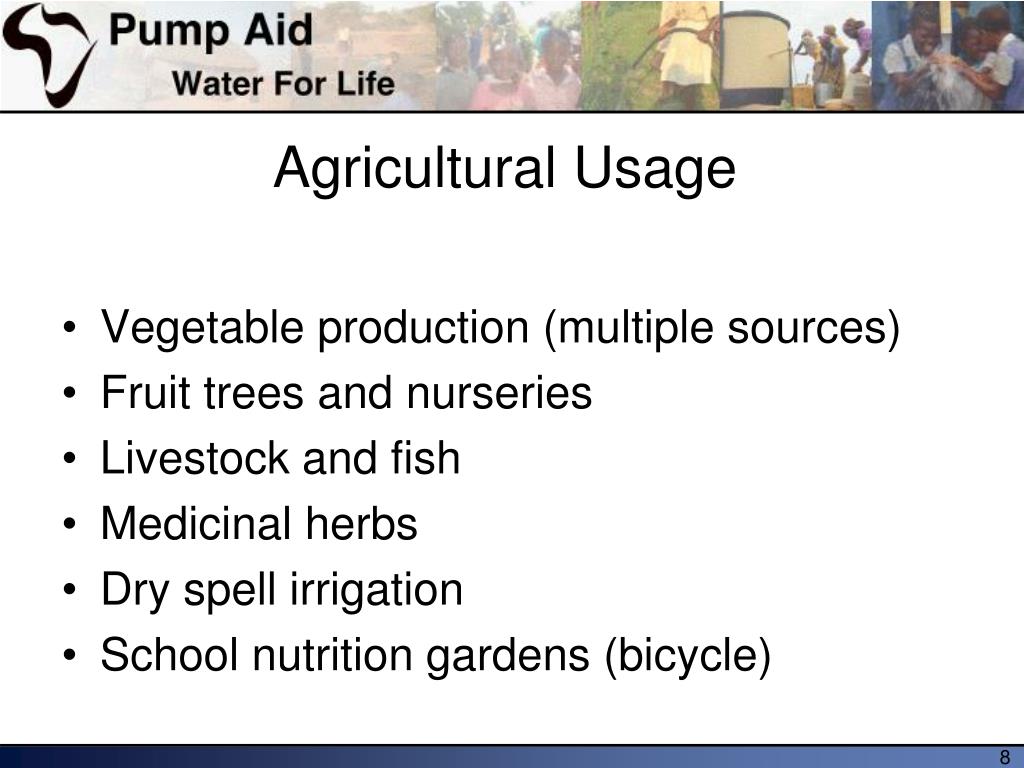 Pump Aid
Water For Life

Agricultural Usage

• Vegetable production (multiple sources)
• Fruit trees and nurseries
• Livestock and fish
• Medicinal herbs
• Dry spell irrigation
• School nutrition gardens (bicycle)

8